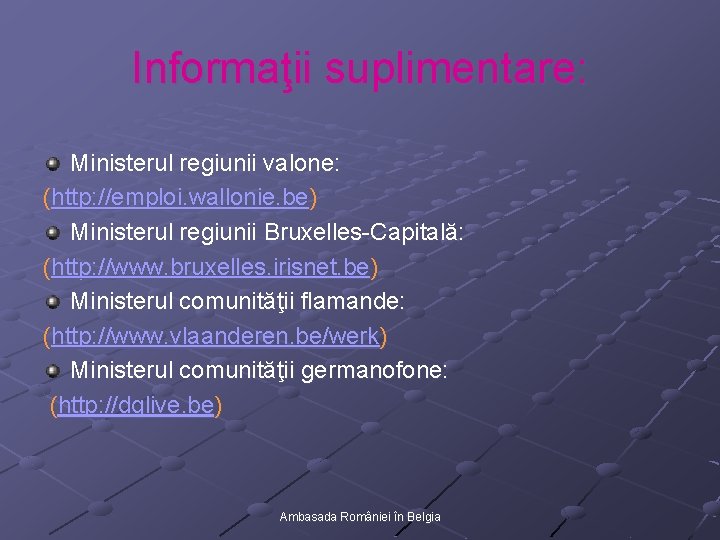 Informaţii suplimentare:

Ministerul regiunii valone: (http://emploi.wallonie.be)

Ministerul regiunii Bruxelles-Capitală: (http://www.bruxelles.irisnet.be)

Ministerul comunităţii flamande: (http://www.vlaanderen.be/werk)

Ministerul comunităţii germanofone: (http://dglive.be)

Ambasada României în Belgia